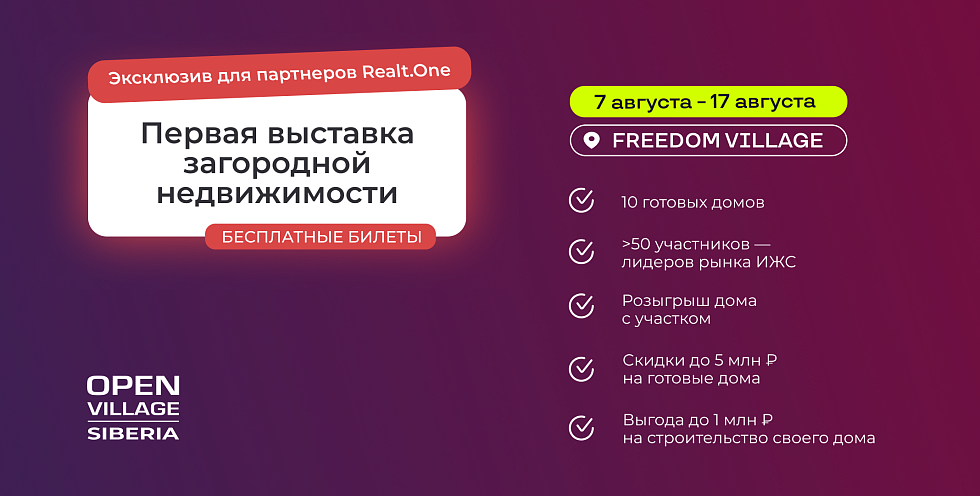 Эксклюзив для партнеров Realt.One

Первая выставка загородной недвижимости

БЕСПЛАТНЫЕ БИЛЕТЫ

OPEN VILLAGE SIBERIA

7 августа – 17 августа

FREEDOM VILLAGE

10 готовых домов

>50 участников — лидеров рынка ИЖС

Розыгрыш дома с участком

Скидки до 5 млн ₽ на готовые дома

Выгода до 1 млн ₽ на строительство своего дома